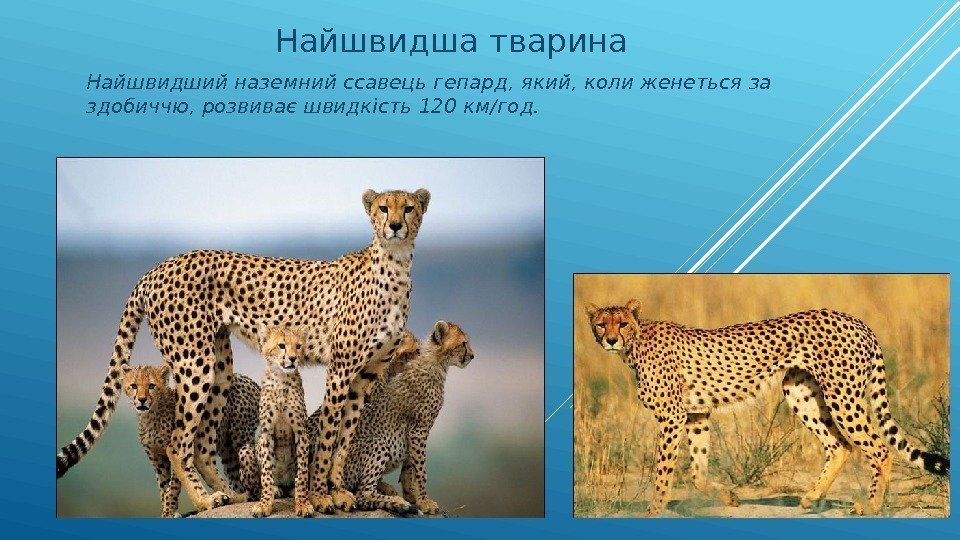 Найшвидша тварина

Найшвидший наземний ссавець гепард, який, коли женеться за здобиччю, розвиває швидкість 120 км/год.